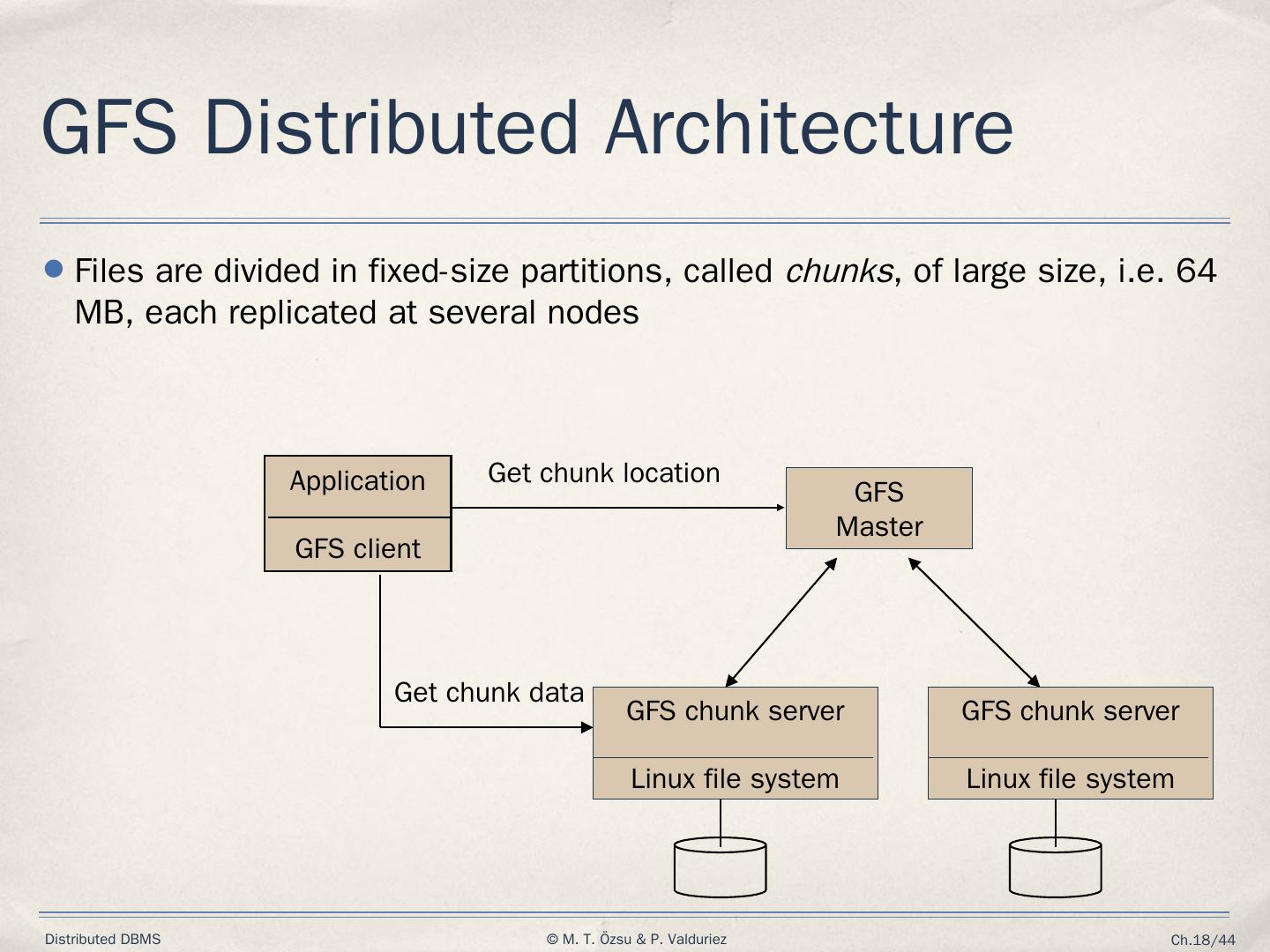 GFS Distributed Architecture

Files are divided in fixed-size partitions, called chunks, of large size, i.e. 64 MB, each replicated at several nodes

Application

GFS client

Get chunk location

GFS Master

Get chunk data

GFS chunk server

Linux file system

GFS chunk server

Linux file system

Distributed DBMS

© M. T. Özsu & P. Valduriez

Ch.18/44